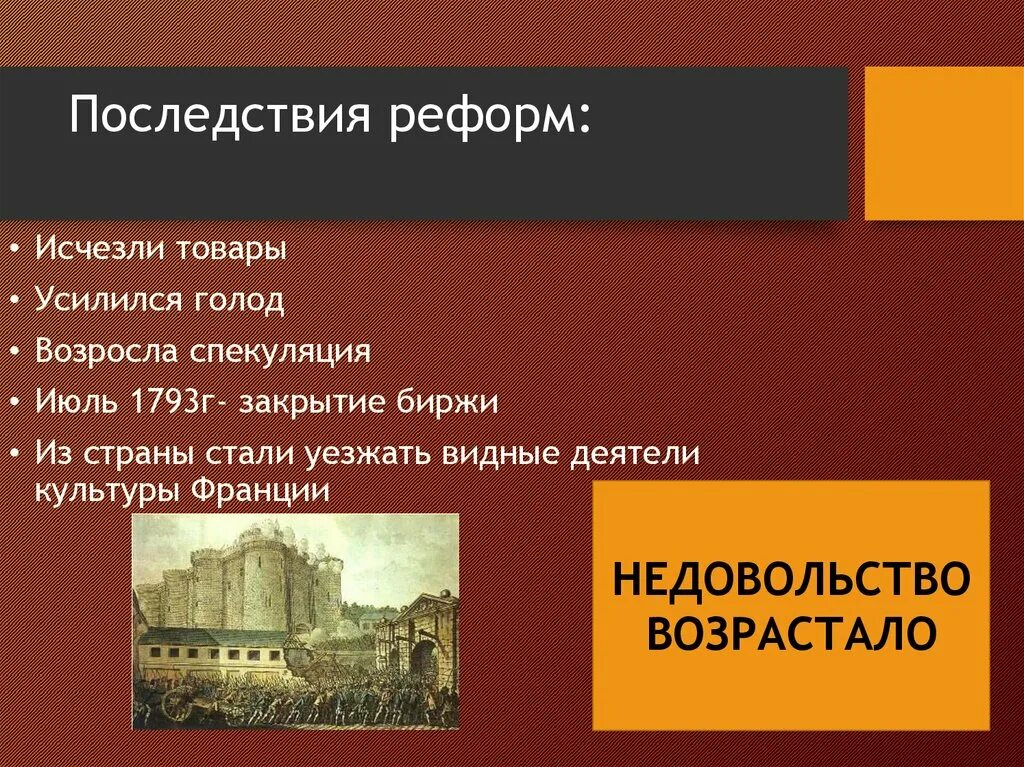 Последствия реформ:

• Исчезли товары
• Усилился голод
• Возросла спекуляция
• Июль 1793г- закрытие биржи
• Из страны стали уезжать видные деятели культуры Франции

НЕДОВОЛЬСТВО ВОЗРАСТАЛО